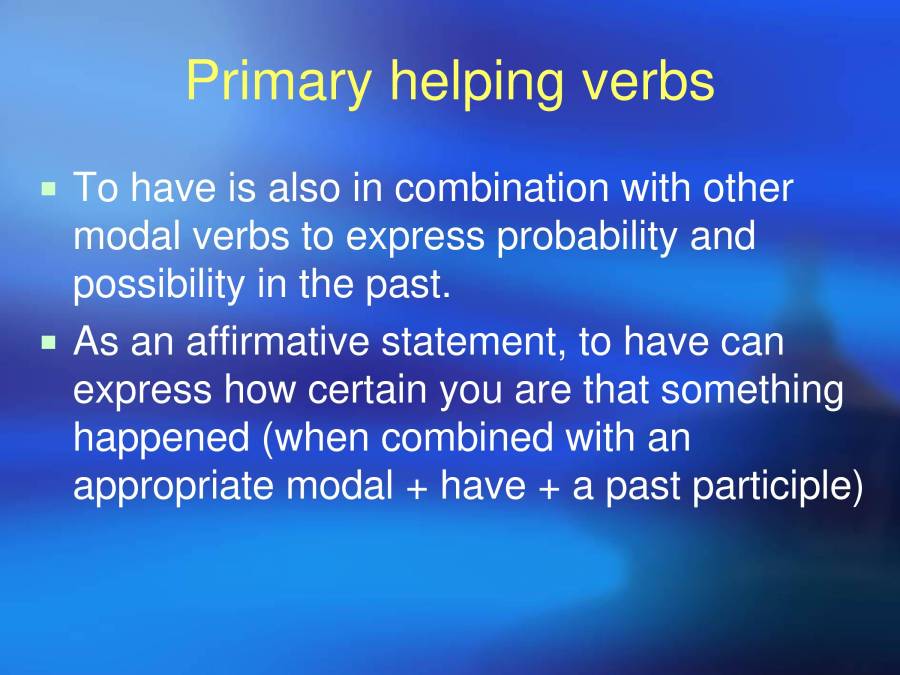 Primary helping verbs

▪ To have is also in combination with other modal verbs to express probability and possibility in the past.

▪ As an affirmative statement, to have can express how certain you are that something happened (when combined with an appropriate modal + have + a past participle)